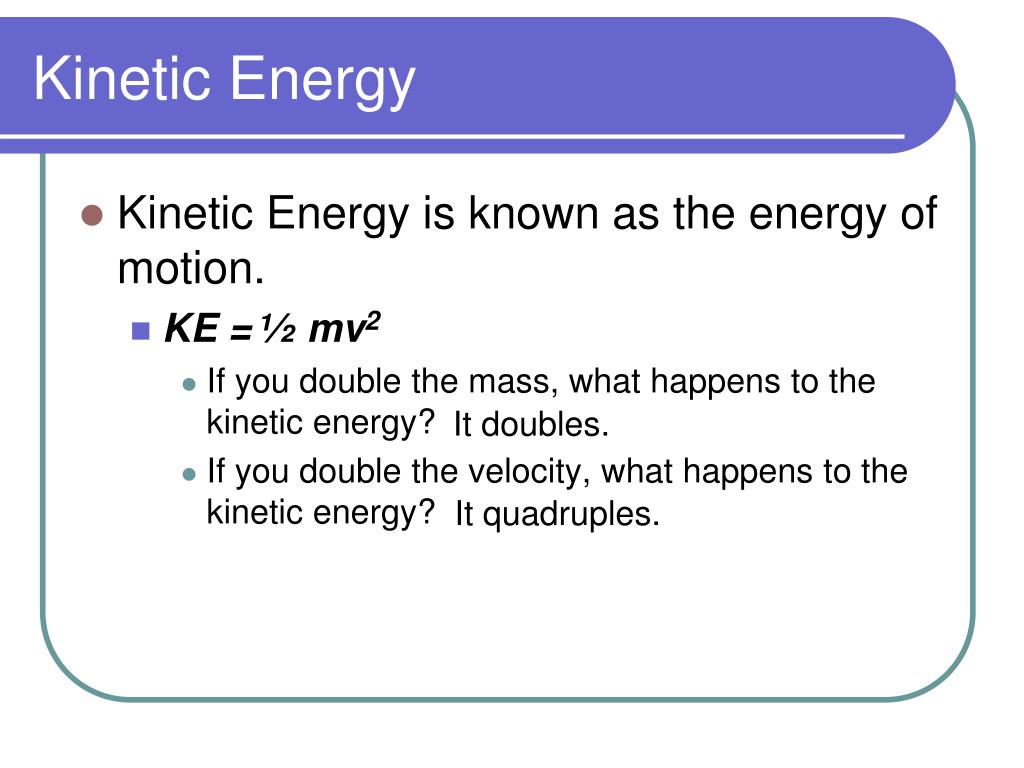 Kinetic Energy

Kinetic Energy is known as the energy of motion.

$KE = \frac{1}{2} mv^2$

If you double the mass, what happens to the kinetic energy? It doubles.

If you double the velocity, what happens to the kinetic energy? It quadruples.